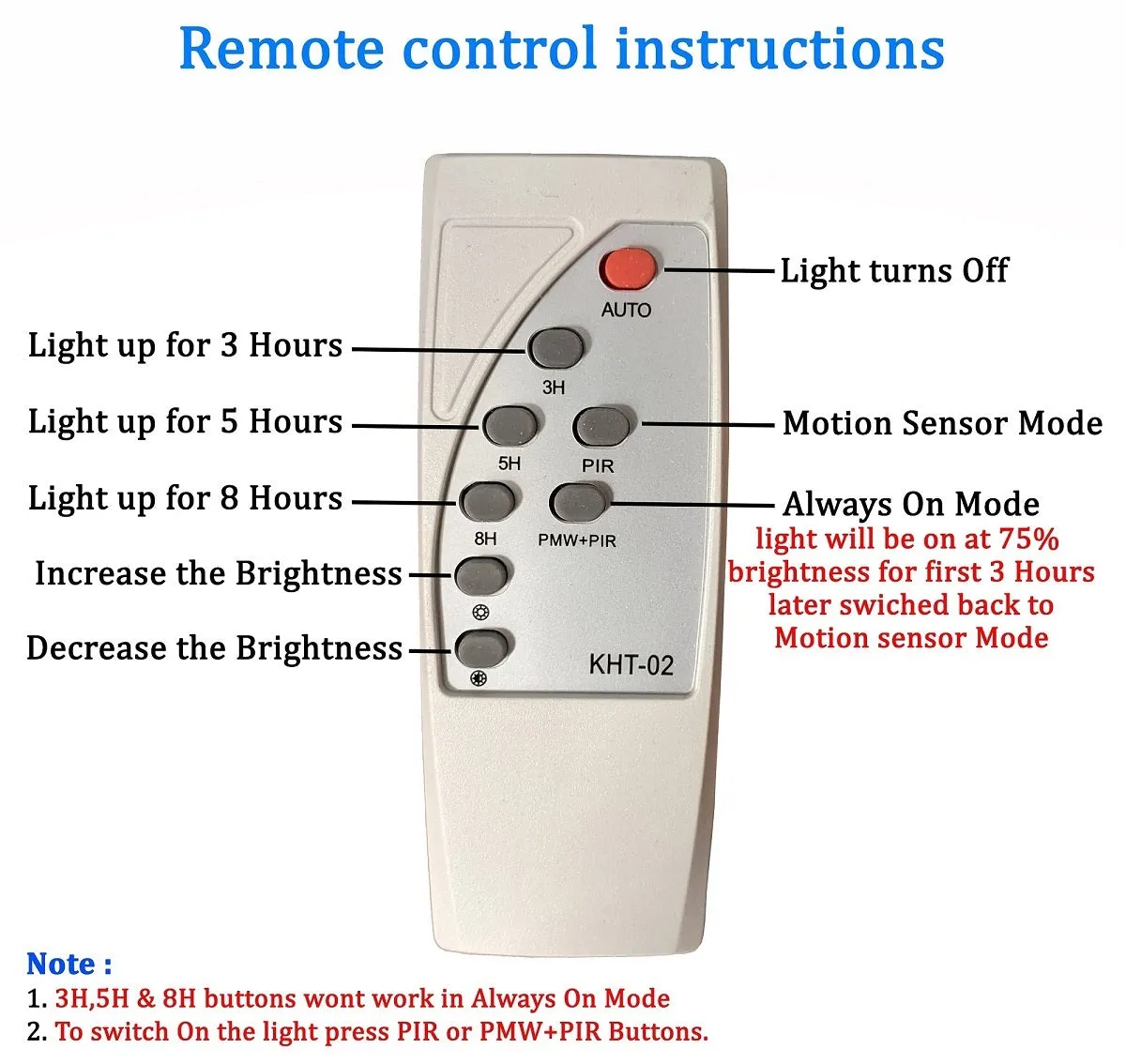 Remote control instructions

Light turns Off
AUTO
Light up for 3 Hours
3H
Light up for 5 Hours
5H
PIR
Motion Sensor Mode
Light up for 8 Hours
8H
PMW+PIR
Always On Mode
light will be on at 75% brightness for first 3 Hours later swiched back to Motion sensor Mode
Increase the Brightness
Decrease the Brightness
KHT-02

Note :
1. 3H,5H & 8H buttons wont work in Always On Mode
2. To switch On the light press PIR or PMW+PIR Buttons.